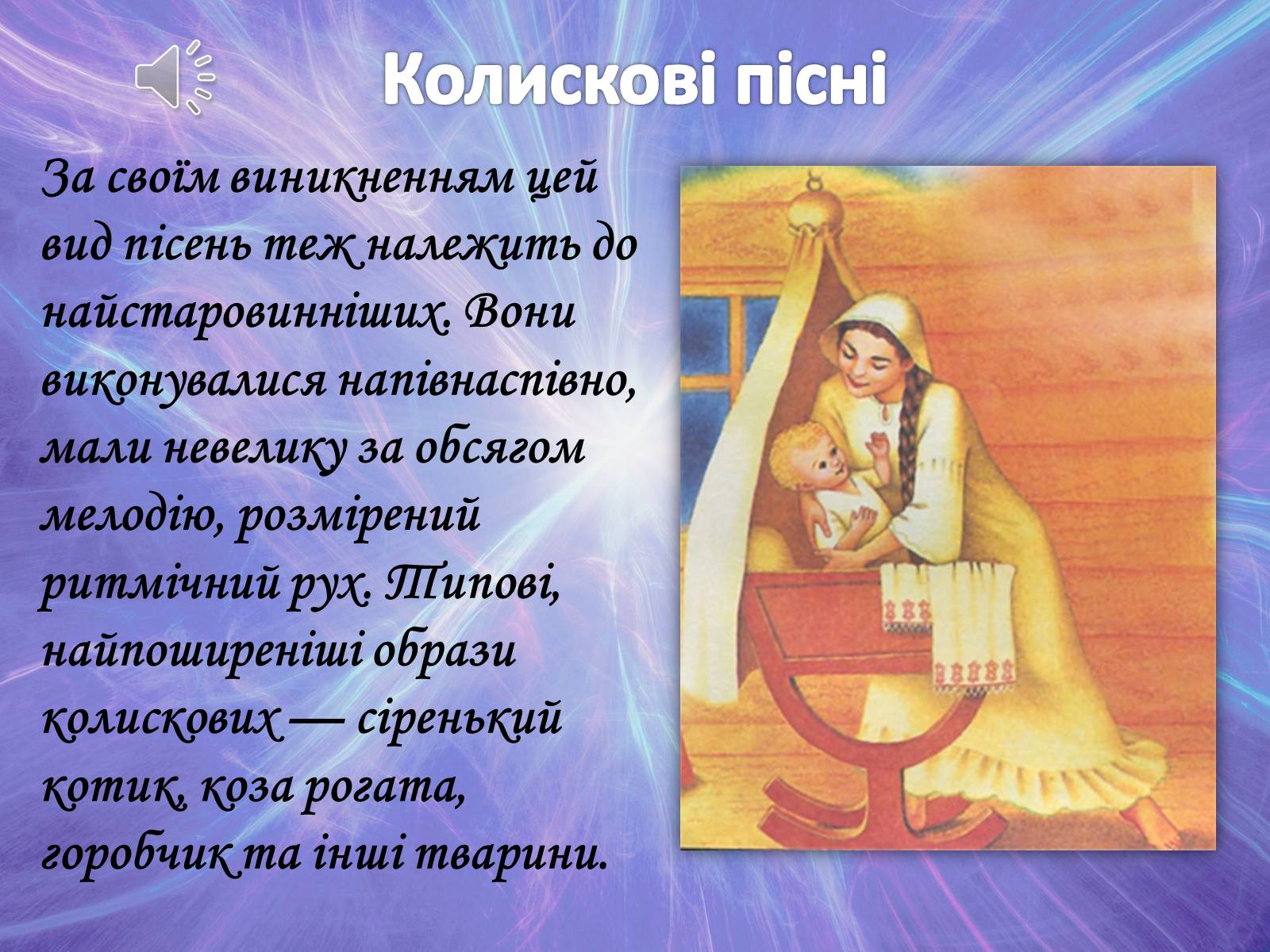 Колискові пісні

За своїм виникненням цей вид пісень теж належить до найстаровинніших. Вони виконувалися напівнаспівно, мали невелику за обсягом мелодію, розмірений ритмічний рух. Типові, найпоширеніші образи колискових — сіренький котик, коза рогата, горобчик та інші тварини.